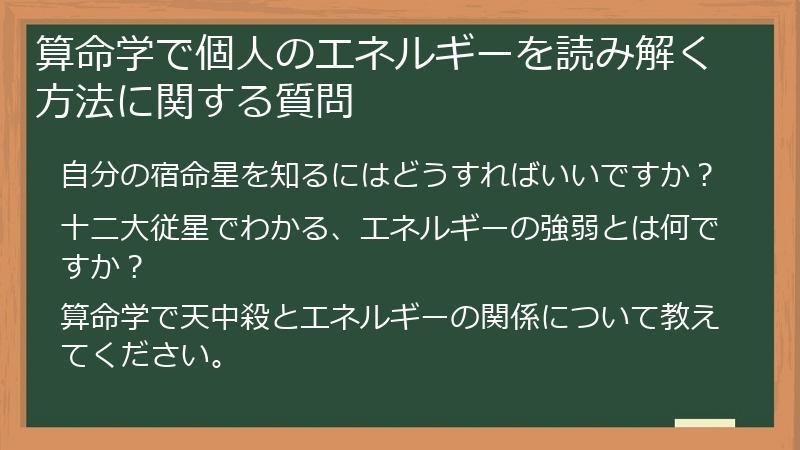 算命学で個人のエネルギーを読み解く方法に関する質問

自分の宿命星を知るにはどうすればいいですか？

十二大従星でわかる、エネルギーの強弱とは何ですか？

算命学で天中殺とエネルギーの関係について教えてください。